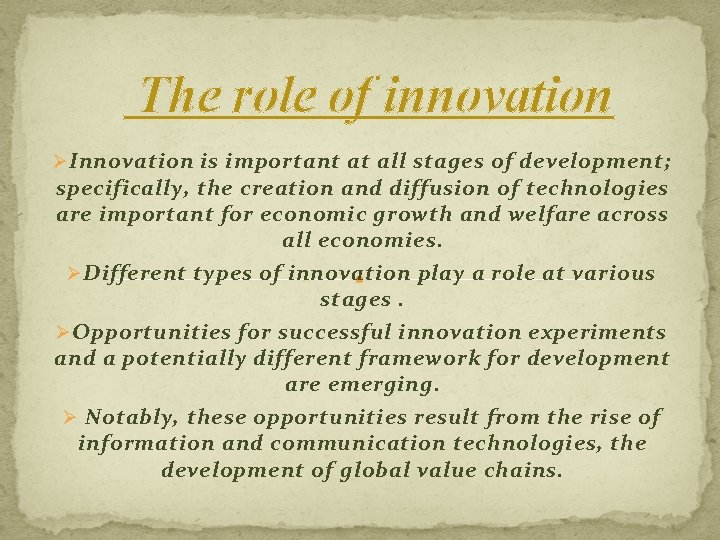 The role of innovation

➢Innovation is important at all stages of development; specifically, the creation and diffusion of technologies are important for economic growth and welfare across all economies.

➢Different types of innovation play a role at various stages .

➢Opportunities for successful innovation experiments and a potentially different framework for development are emerging.

➢ Notably, these opportunities result from the rise of information and communication technologies, the development of global value chains.